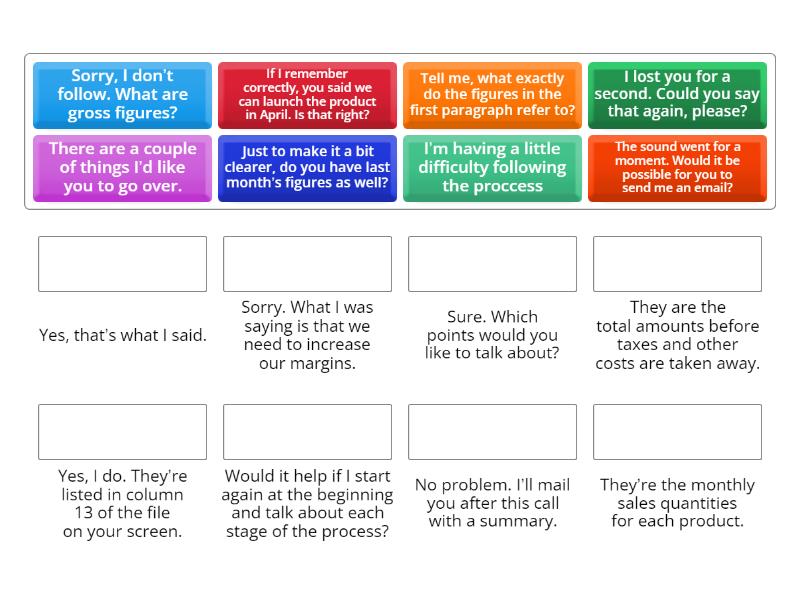 Sorry, I don't follow. What are gross figures?

If I remember correctly, you said we can launch the product in April. Is that right?

Tell me, what exactly do the figures in the first paragraph refer to?

I lost you for a second. Could you say that again, please?

There are a couple of things I'd like you to go over.

Just to make it a bit clearer, do you have last month's figures as well?

I'm having a little difficulty following the proccess

The sound went for a moment. Would it be possible for you to send me an email?

Yes, that's what I said.

Sorry. What I was saying is that we need to increase our margins.

Sure. Which points would you like to talk about?

They are the total amounts before taxes and other costs are taken away.

Yes, I do. They're listed in column 13 of the file on your screen.

Would it help if I start again at the beginning and talk about each stage of the process?

No problem. I'll mail you after this call with a summary.

They're the monthly sales quantities for each product.